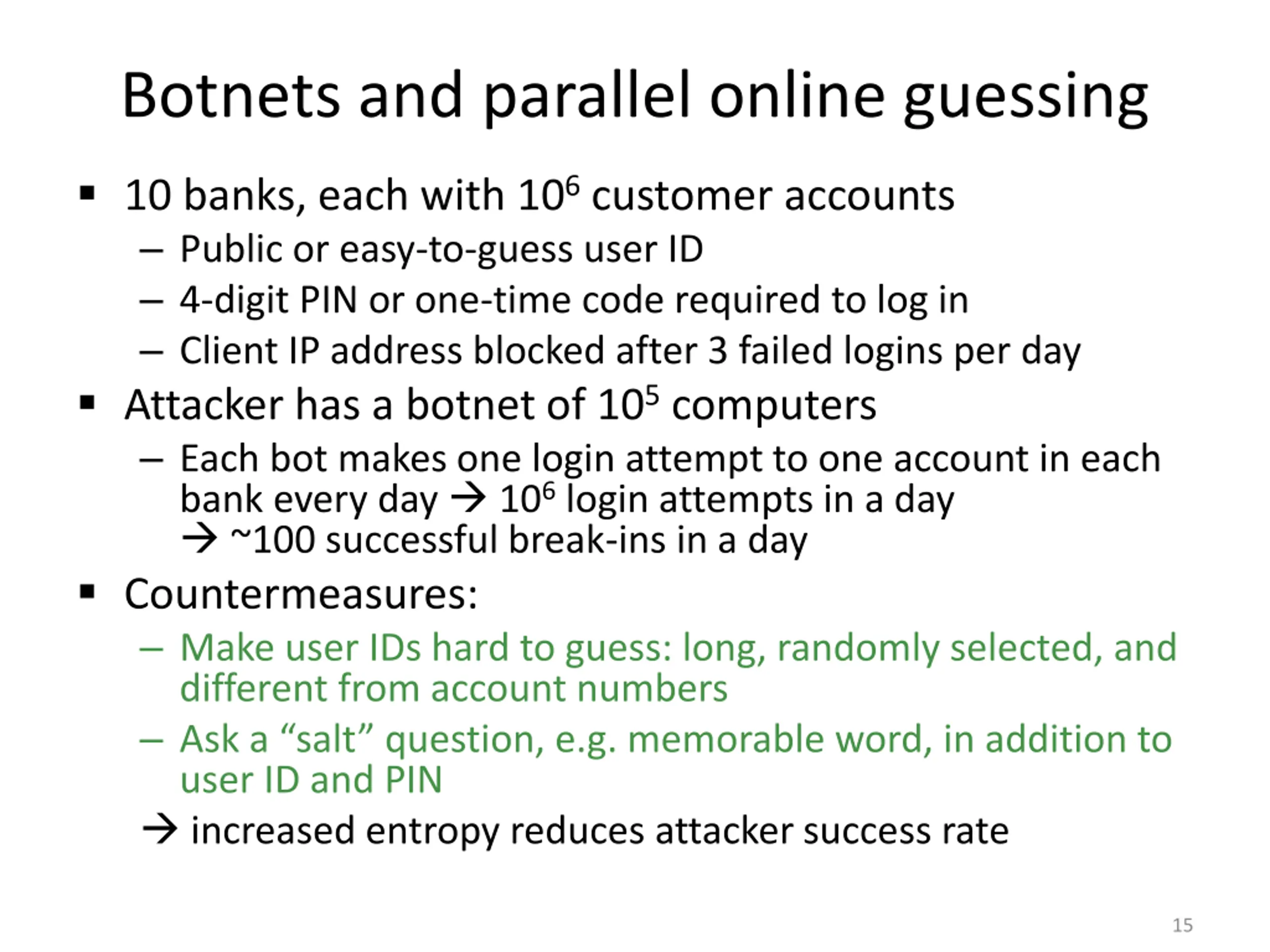 Botnets and parallel online guessing

▪ 10 banks, each with $10^6$ customer accounts
– Public or easy-to-guess user ID
– 4-digit PIN or one-time code required to log in
– Client IP address blocked after 3 failed logins per day

▪ Attacker has a botnet of $10^5$ computers
– Each bot makes one login attempt to one account in each bank every day → $10^6$ login attempts in a day
→ ~100 successful break-ins in a day

▪ Countermeasures:
– Make user IDs hard to guess: long, randomly selected, and different from account numbers
– Ask a “salt” question, e.g. memorable word, in addition to user ID and PIN
→ increased entropy reduces attacker success rate

15